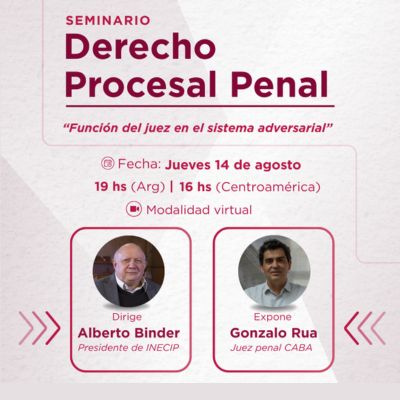 SEMINARIO
Derecho Procesal Penal

"Función del juez en el sistema adversarial"

Fecha: Jueves 14 de agosto
19 hs (Arg) | 16 hs (Centroamérica)
Modalidad virtual

Dirige
Alberto Binder
Presidente de INECIP

Expone
Gonzalo Rua
Juez penal CABA